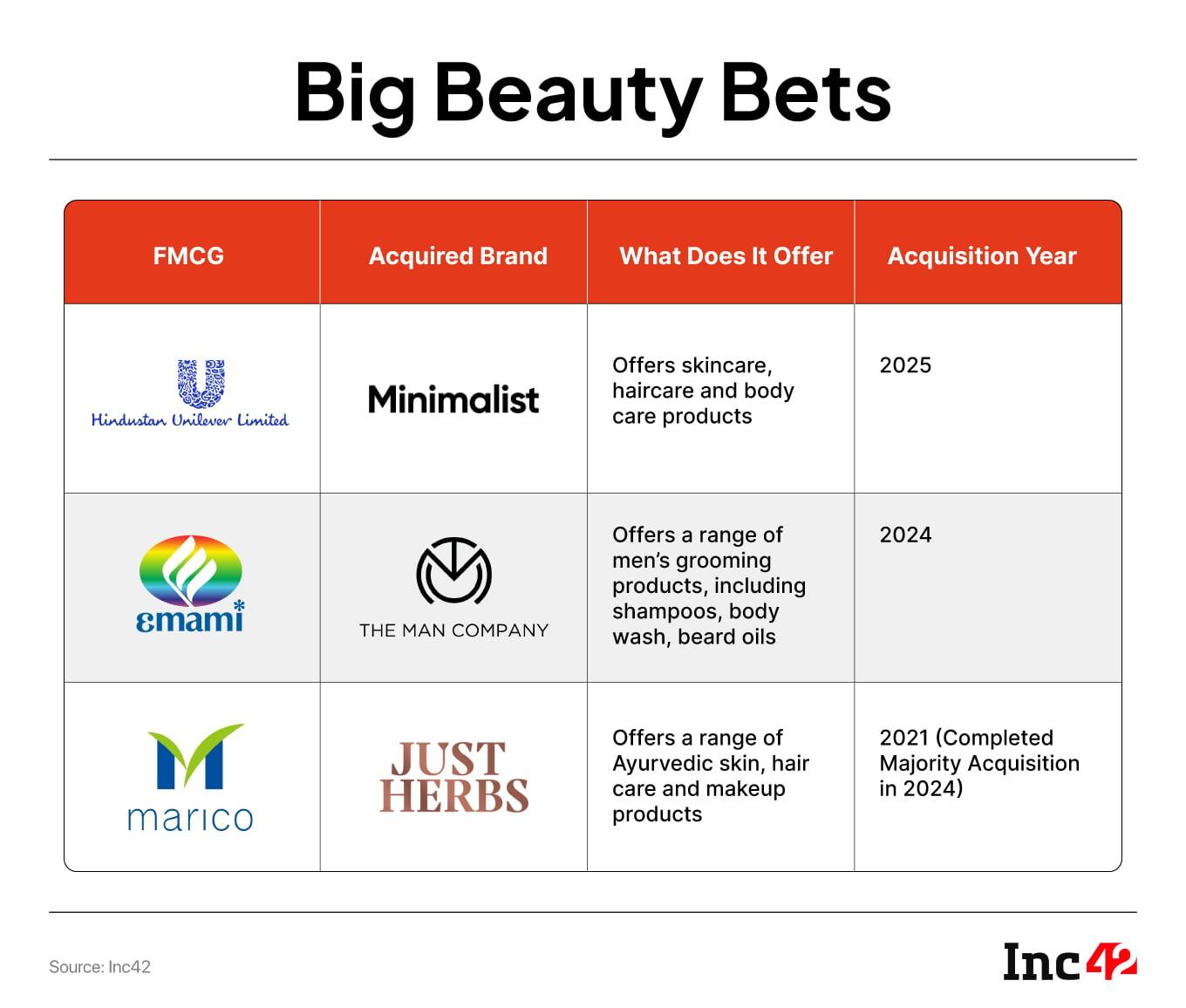 Big Beauty Bets

| FMCG | Acquired Brand | What Does It Offer | Acquisition Year |
|---|---|---|---|
| Hindustan Unilever Limited | Minimalist | Offers skincare, haircare and body care products | 2025 |
| emami | THE MAN COMPANY | Offers a range of men's grooming products, including shampoos, body wash, beard oils | 2024 |
| marico | JUST HERBS | Offers a range of Ayurvedic skin, hair care and makeup products | 2021 (Completed Majority Acquisition in 2024) |

Source: Inc42

Inc42